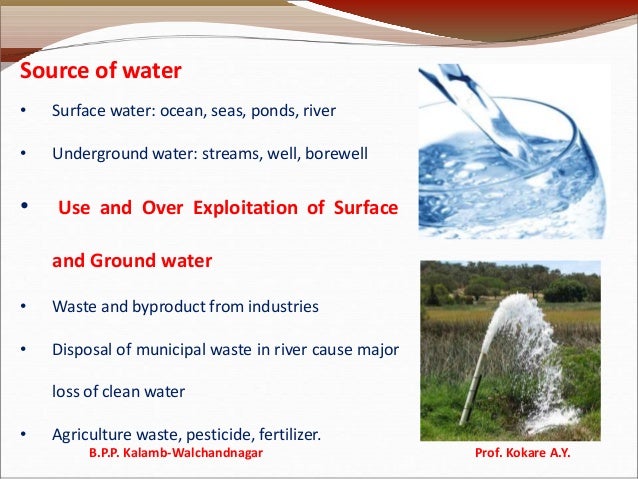 Source of water

• Surface water: ocean, seas, ponds, river

• Underground water: streams, well, borewell

• Use and Over Exploitation of Surface and Ground water

• Waste and byproduct from industries

• Disposal of municipal waste in river cause major loss of clean water

• Agriculture waste, pesticide, fertilizer.

B.P.P. Kalamb-Walchandnagar

Prof. Kokare A.Y.